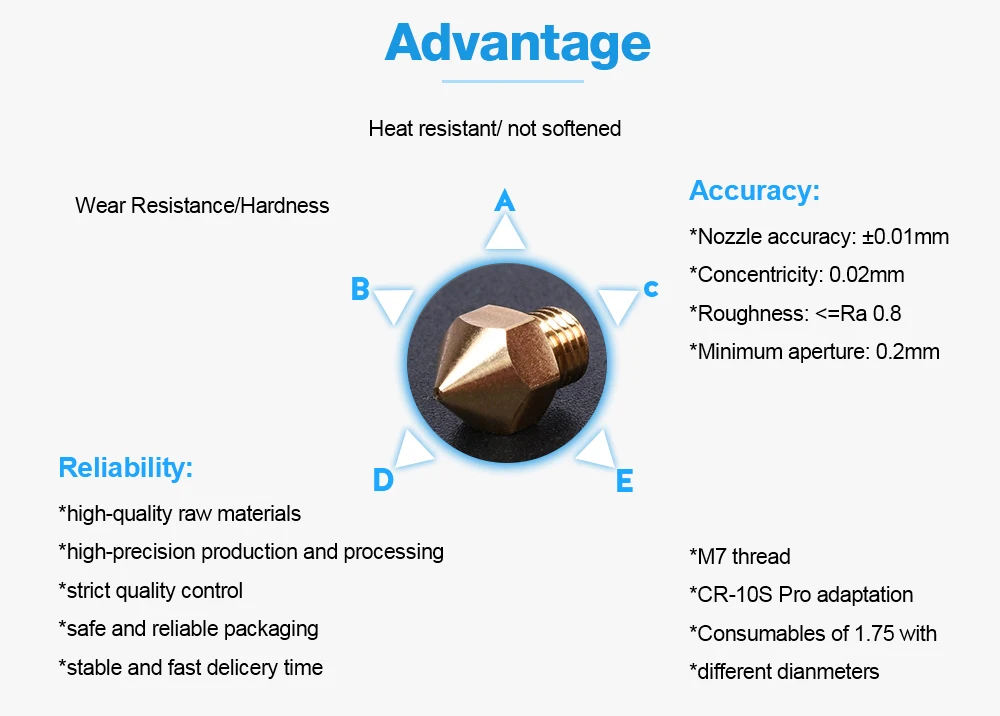 Advantage

Heat resistant/ not softened

Wear Resistance/Hardness

A

B

c

D

E

Accuracy:

*Nozzle accuracy: ±0.01mm

*Concentricity: 0.02mm

*Roughness: <=Ra 0.8

*Minimum aperture: 0.2mm

Reliability:

*high-quality raw materials

*high-precision production and processing

*strict quality control

*safe and reliable packaging

*stable and fast delicery time

*M7 thread

*CR-10S Pro adaptation

*Consumables of 1.75 with

*different dianmeters